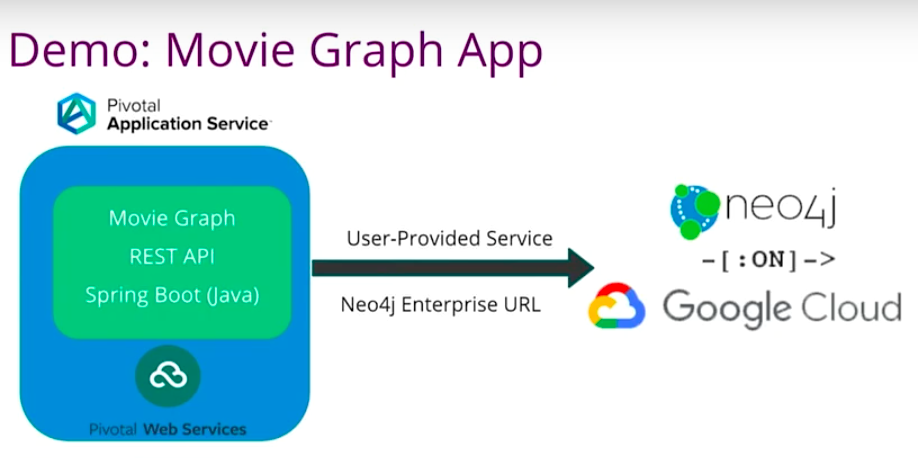 Demo: Movie Graph App

Pivotal
Application Service

Movie Graph
REST API
Spring Boot (Java)

Pivotal Web Services

User-Provided Service

Neo4j Enterprise URL

neo4j

-[:ON]->

Google Cloud